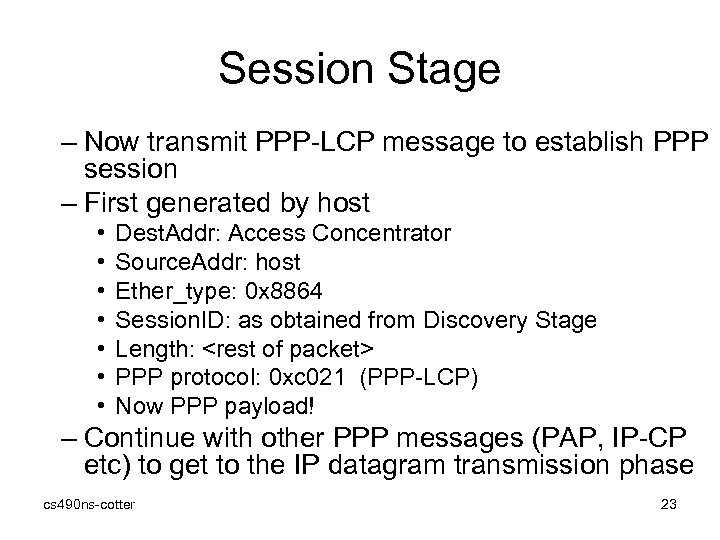 Session Stage

– Now transmit PPP-LCP message to establish PPP session
– First generated by host
• DestAddr: Access Concentrator
• SourceAddr: host
• Ether_type: 0x8864
• SessionID: as obtained from Discovery Stage
• Length: <rest of packet>
• PPP protocol: 0xc021 (PPP-LCP)
• Now PPP payload!
– Continue with other PPP messages (PAP, IP-CP etc) to get to the IP datagram transmission phase

cs490ns-cotter

23